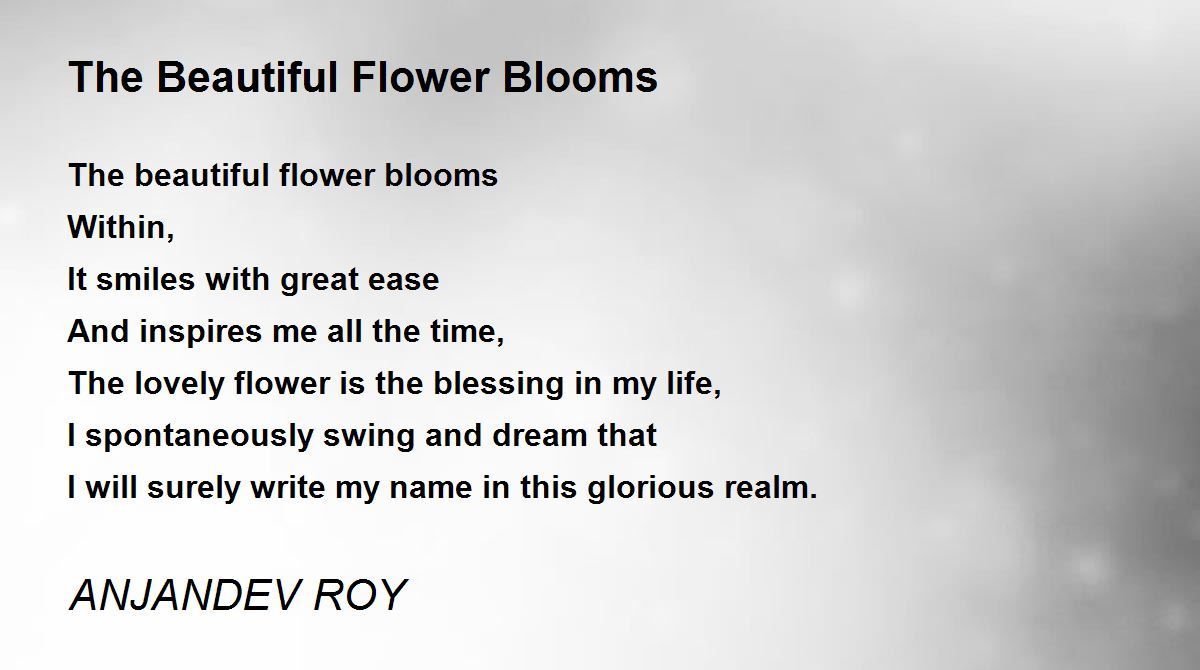 The Beautiful Flower Blooms

The beautiful flower blooms
Within,
It smiles with great ease
And inspires me all the time,
The lovely flower is the blessing in my life,
I spontaneously swing and dream that
I will surely write my name in this glorious realm.

ANJANDEV ROY